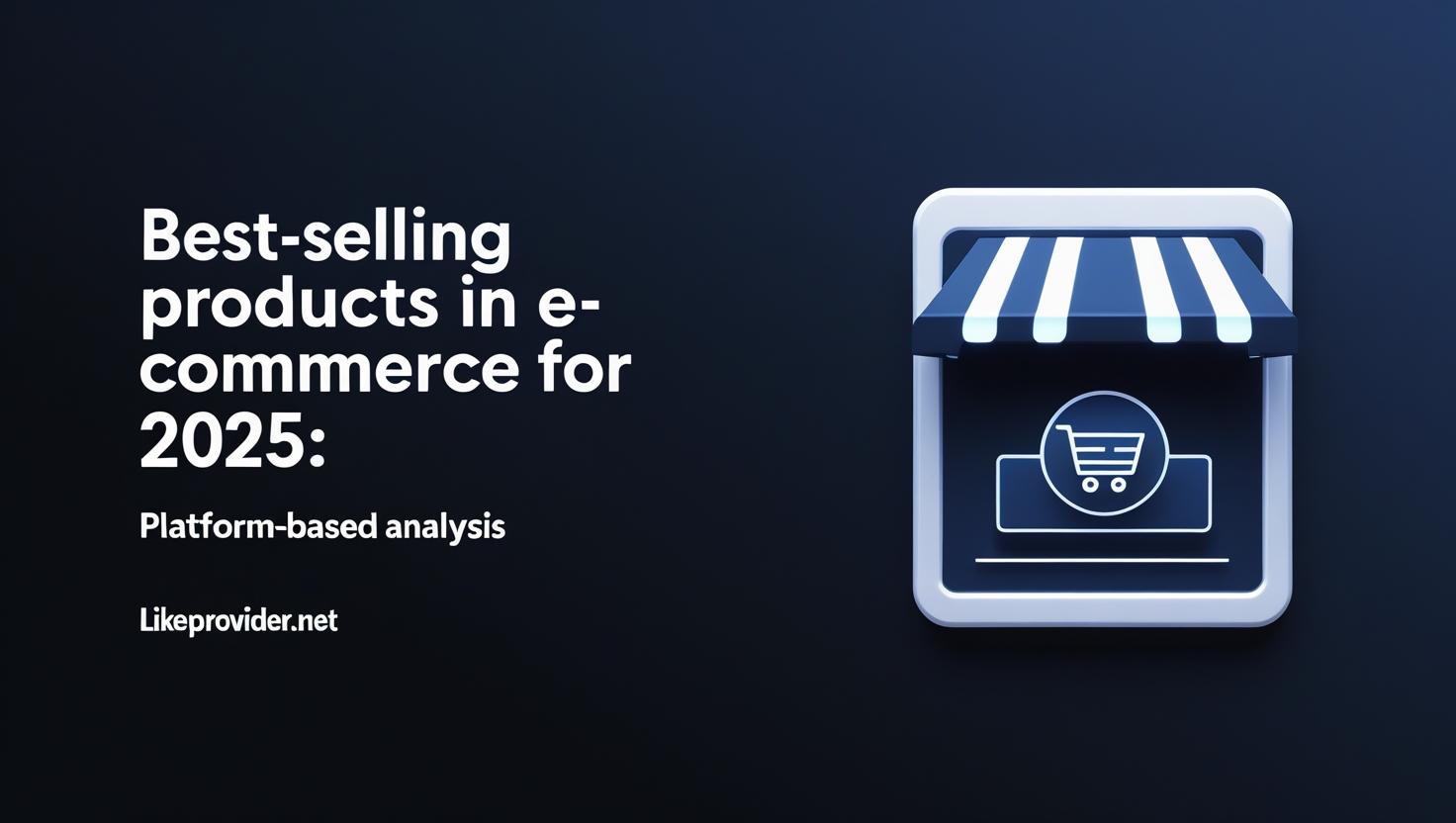 Best-selling products in e-commerce for 2025:

Platform-based analysis

Likeprovider.net